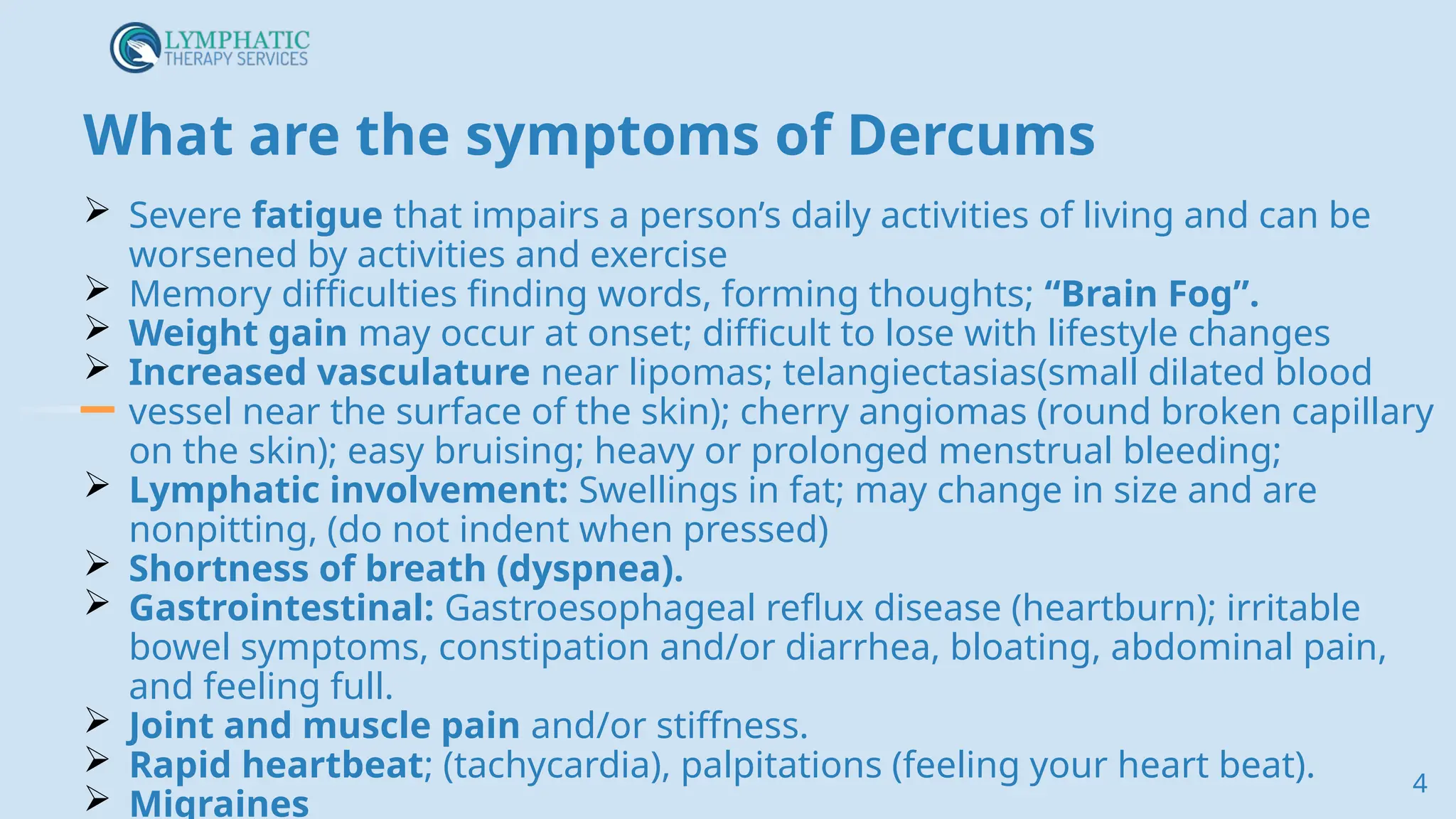 LYMPHATIC
THERAPY SERVICES

What are the symptoms of Dercums

➢ Severe fatigue that impairs a person's daily activities of living and can be worsened by activities and exercise
➢ Memory difficulties finding words, forming thoughts; "Brain Fog".
➢ Weight gain may occur at onset; difficult to lose with lifestyle changes
➢ Increased vasculature near lipomas; telangiectasias(small dilated blood vessel near the surface of the skin); cherry angiomas (round broken capillary on the skin); easy bruising; heavy or prolonged menstrual bleeding;
➢ Lymphatic involvement: Swellings in fat; may change in size and are nonpitting, (do not indent when pressed)
➢ Shortness of breath (dyspnea).
➢ Gastrointestinal: Gastroesophageal reflux disease (heartburn); irritable bowel symptoms, constipation and/or diarrhea, bloating, abdominal pain, and feeling full.
➢ Joint and muscle pain and/or stiffness.
➢ Rapid heartbeat; (tachycardia), palpitations (feeling your heart beat).
➢ Migraines

4